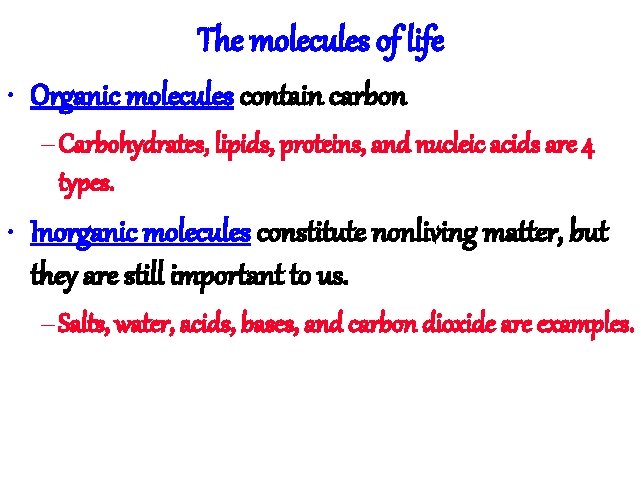 The molecules of life

• Organic molecules contain carbon

– Carbohydrates, lipids, proteins, and nucleic acids are 4 types.

• Inorganic molecules constitute nonliving matter, but they are still important to us.

– Salts, water, acids, bases, and carbon dioxide are examples.